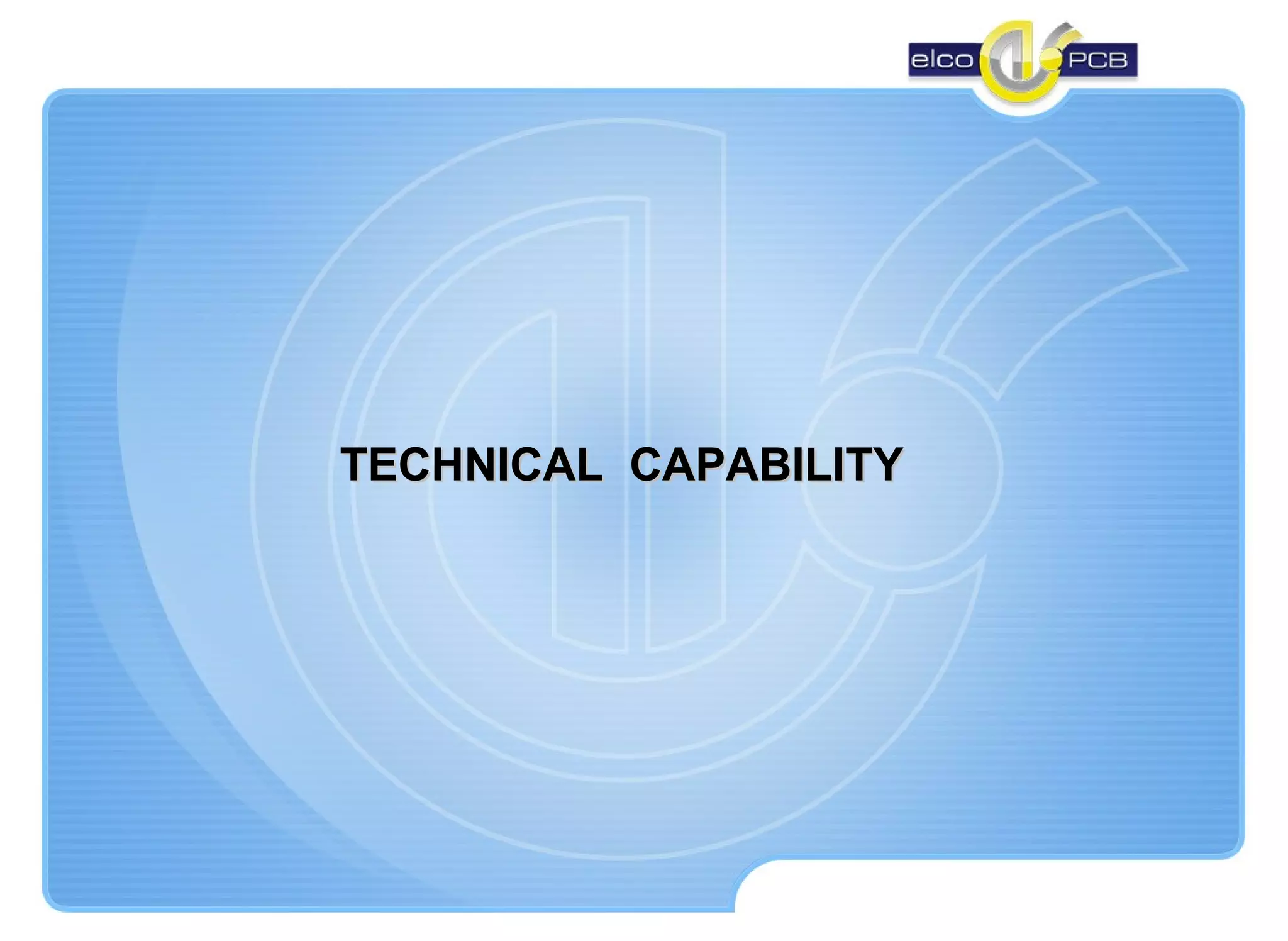 elco PCB

TECHNICAL CAPABILITY